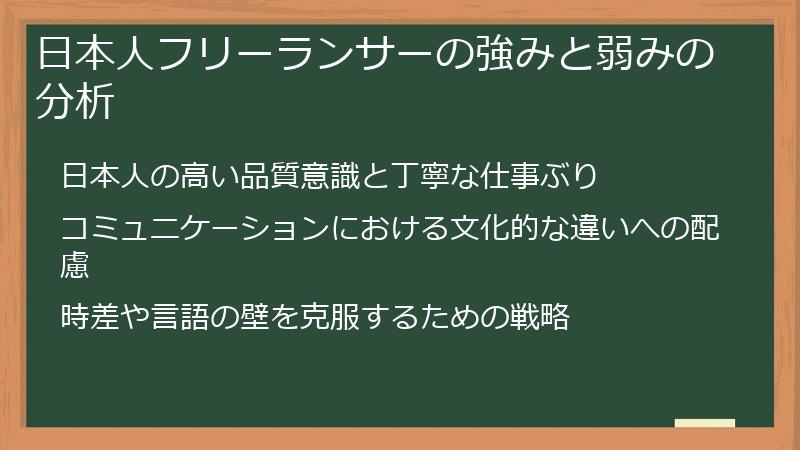 日本人フリーランサーの強みと弱みの分析

日本人の高い品質意識と丁寧な仕事ぶり

コミュニケーションにおける文化的な違いへの配慮

時差や言語の壁を克服するための戦略